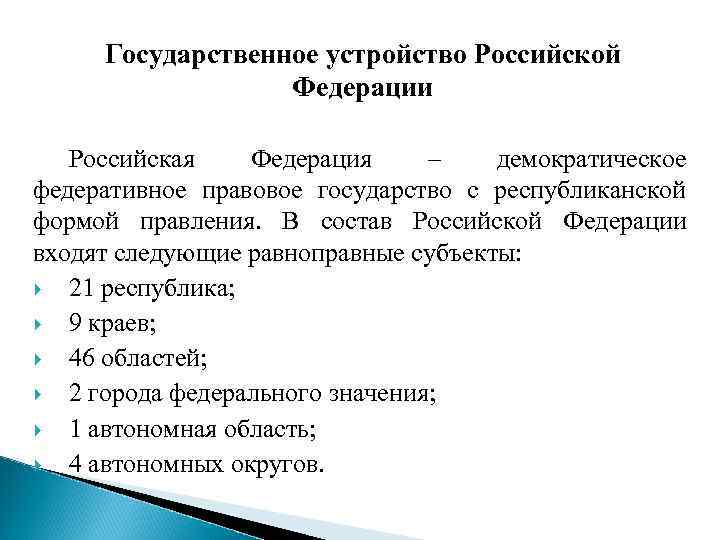 Государственное устройство Российской Федерации

Российская Федерация – демократическое федеративное правовое государство с республиканской формой правления. В состав Российской Федерации входят следующие равноправные субъекты:

21 республика;
9 краев;
46 областей;
2 города федерального значения;
1 автономная область;
4 автономных округов.